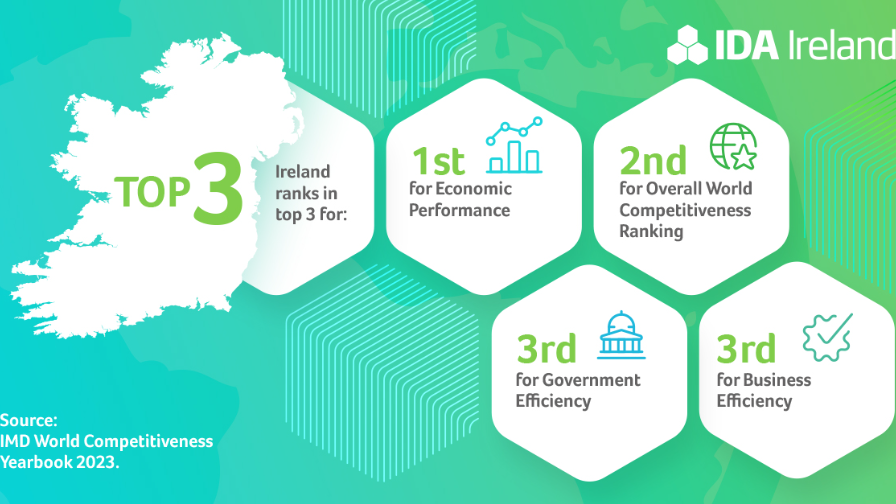 IDA Ireland

TOP 3

Ireland ranks in top 3 for:

1st for Economic Performance

2nd for Overall World Competitiveness Ranking

3rd for Government Efficiency

3rd for Business Efficiency

Source: IMD World Competitiveness Yearbook 2023.